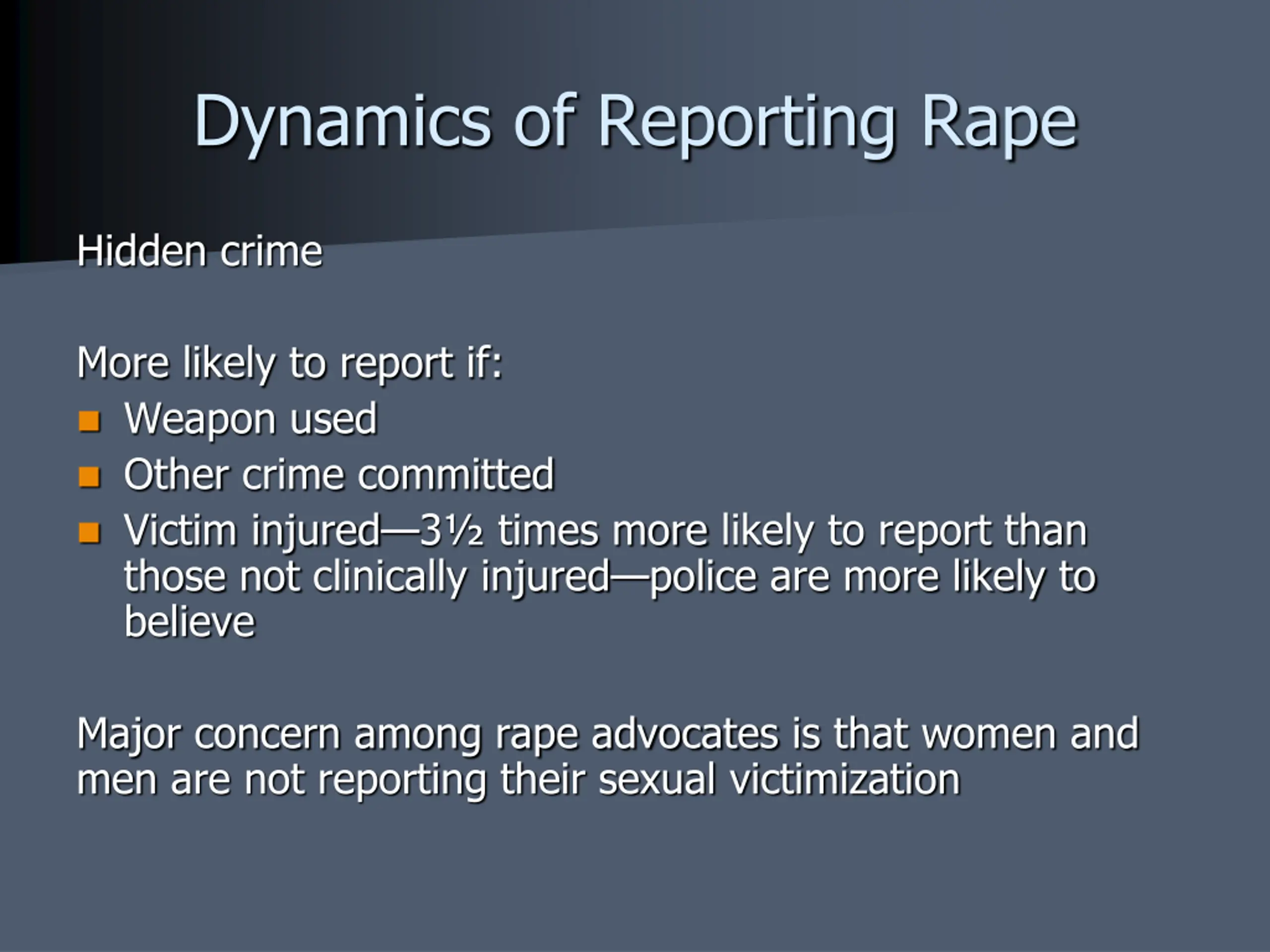 Dynamics of Reporting Rape

Hidden crime

More likely to report if:

- Weapon used
- Other crime committed
- Victim injured—3½ times more likely to report than those not clinically injured—police are more likely to believe

Major concern among rape advocates is that women and men are not reporting their sexual victimization